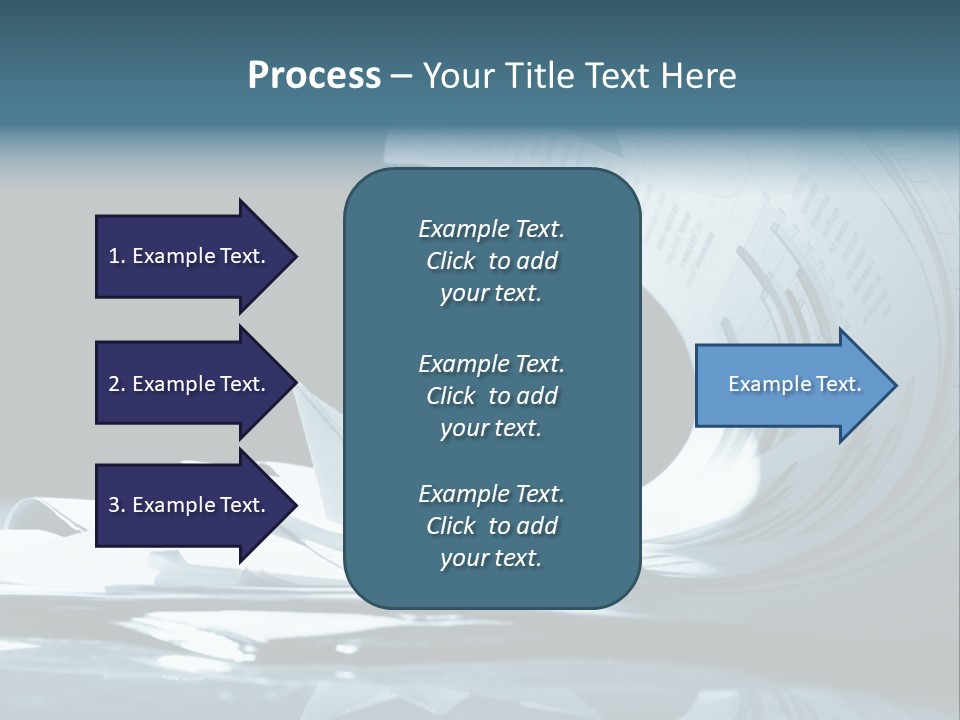 Process – Your Title Text Here

1. Example Text.

2. Example Text.

3. Example Text.

Example Text. Click to add your text.

Example Text. Click to add your text.

Example Text. Click to add your text.

Example Text.